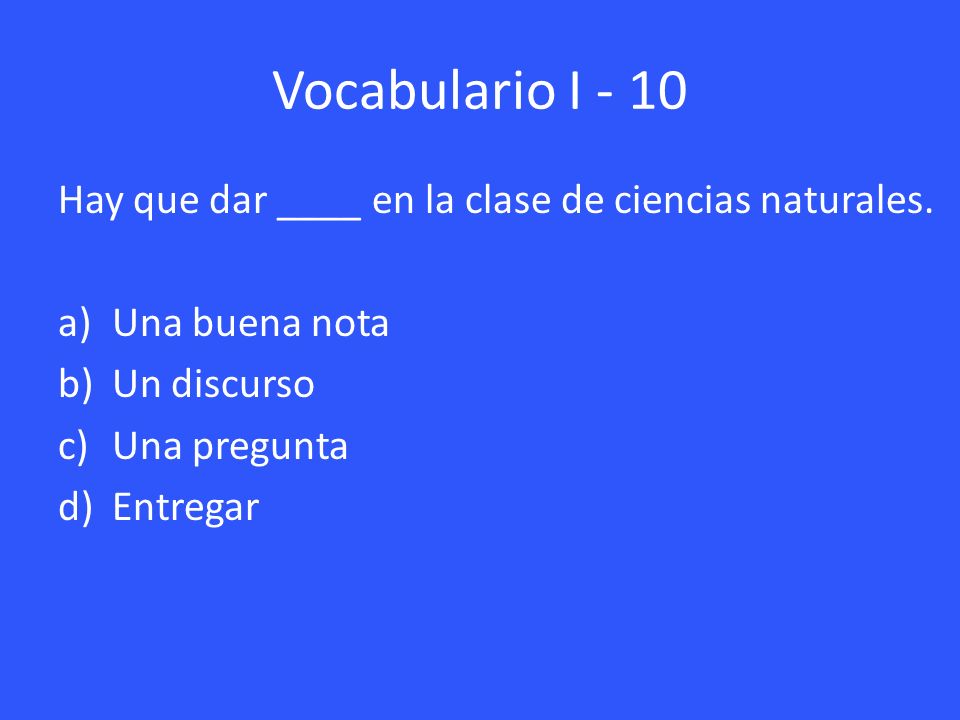 Vocabulario I - 10

Hay que dar ____ en la clase de ciencias naturales.

a) Una buena nota
b) Un discurso
c) Una pregunta
d) Entregar